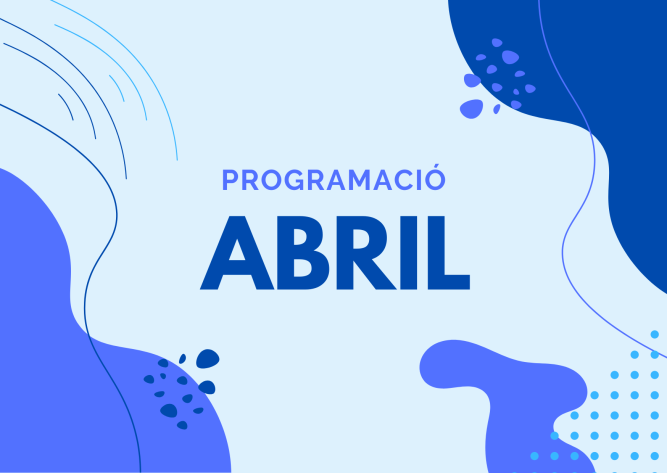 PROGRAMACIÓ

ABRIL